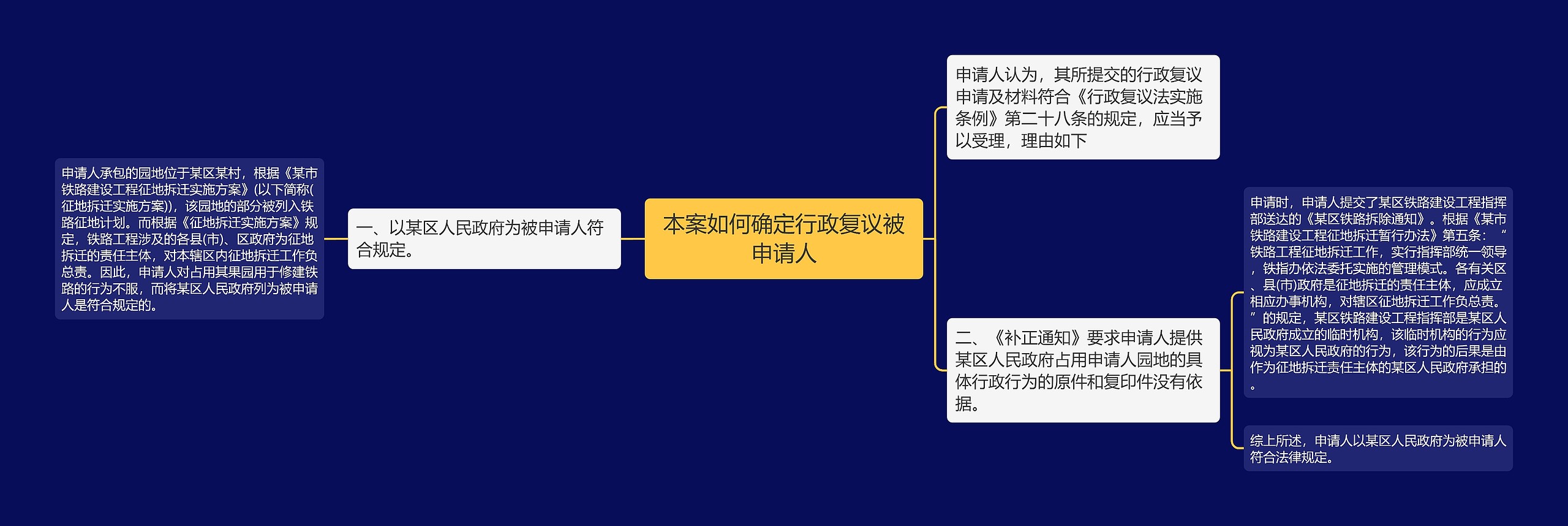 本案如何确定行政复议被申请人

一、以某区人民政府为被申请人符合规定。

申请人承包的园地位于某区某村，根据《某市铁路建设工程征地拆迁实施方案》(以下简称(征地拆迁实施方案))，该园地的部分被列入铁路征地计划。而根据《征地拆迁实施方案》规定，铁路工程涉及的各县(市)、区政府为征地拆迁的责任主体，对本辖区内征地拆迁工作负总责。因此，申请人对占用其果园用于修建铁路的行为不服，而将某区人民政府列为被申请人是符合规定的。

申请人认为，其所提交的行政复议申请及材料符合《行政复议法实施条例》第二十八条的规定，应当予以受理，理由如下

二、《补正通知》要求申请人提供某区人民政府占用申请人园地的具体行政行为的原件和复印件没有依据。

申请时，申请人提交了某区铁路建设工程指挥部送达的《某区铁路拆除通知》。根据《某市铁路建设工程征地拆迁暂行办法》第五条：“铁路工程征地拆迁工作，实行指挥部统一领导，铁指办依法委托实施的管理模式。各有关区、县(市)政府是征地拆迁的责任主体，应成立相应办事机构，对辖区征地拆迁工作负总责。”的规定，某区铁路建设工程指挥部是某区人民政府成立的临时机构，该临时机构的行为应视为某区人民政府的行为，该行为的后果是由作为征地拆迁责任主体的某区人民政府承担的。

综上所述，申请人以某区人民政府为被申请人符合法律规定。